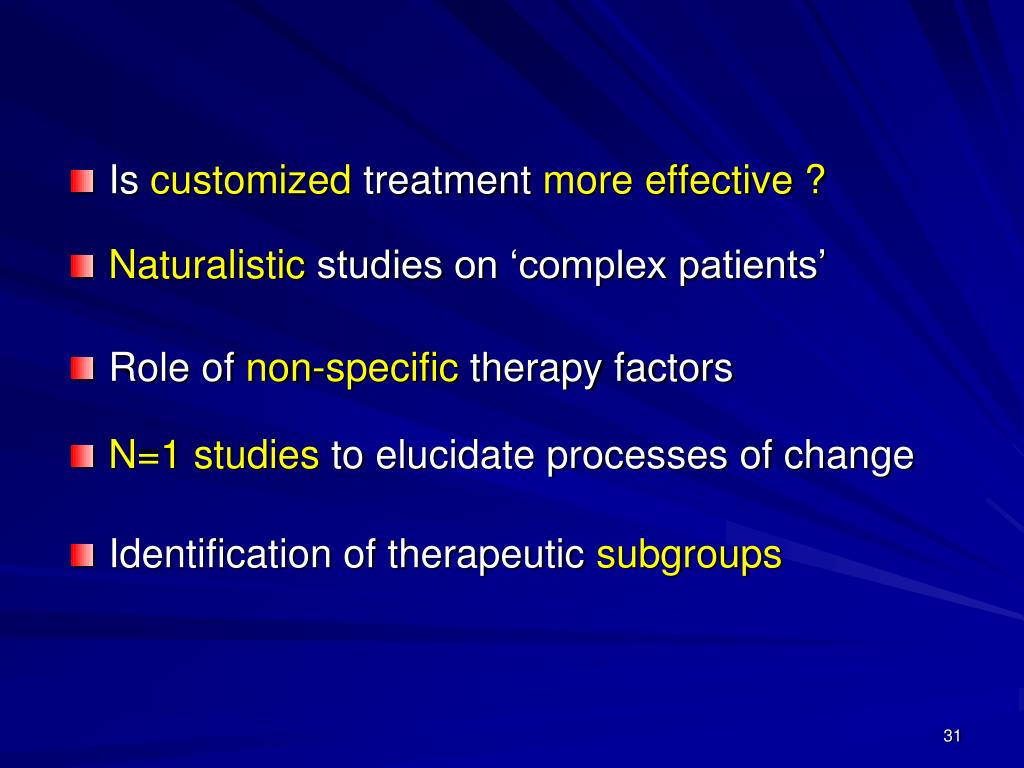 Is customized treatment more effective ?

Naturalistic studies on ‘complex patients’

Role of non-specific therapy factors

N=1 studies to elucidate processes of change

Identification of therapeutic subgroups

31